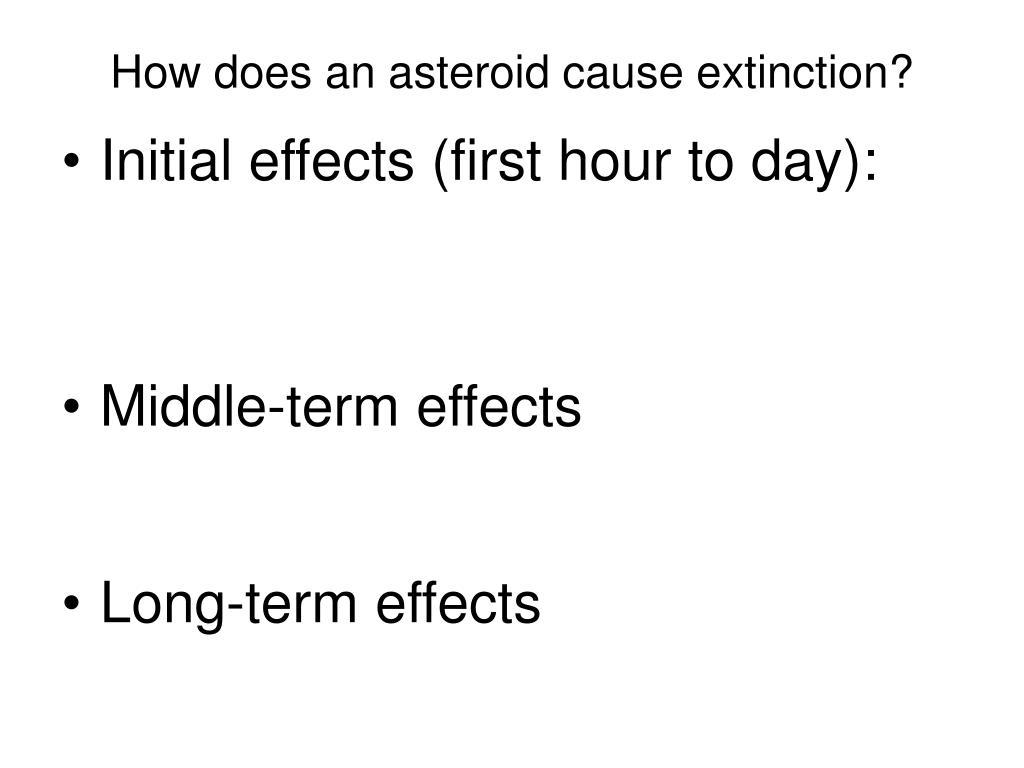 How does an asteroid cause extinction?

• Initial effects (first hour to day):

• Middle-term effects

• Long-term effects